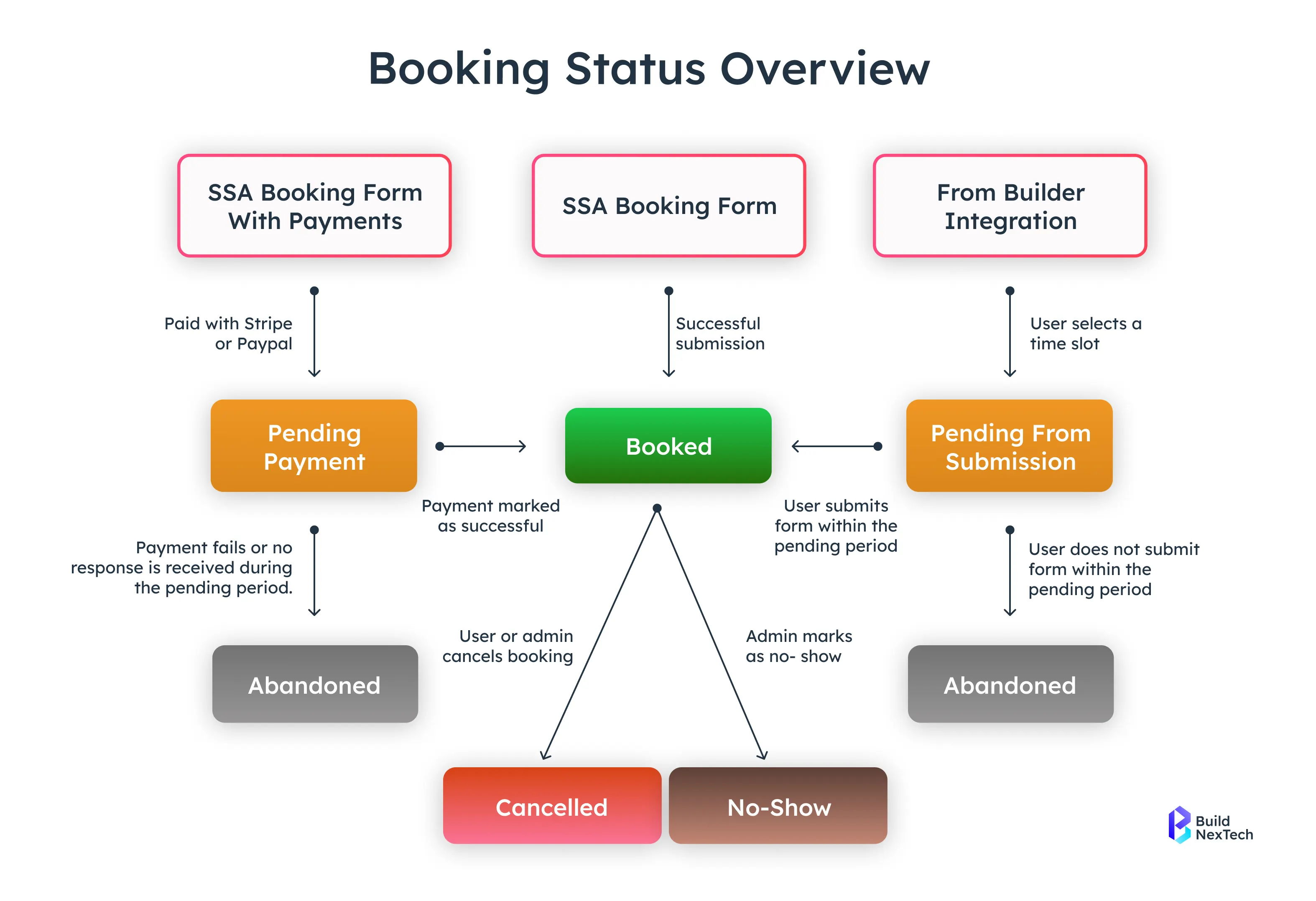 Booking Status Overview

SSA Booking Form With Payments

SSA Booking Form

From Builder Integration

Paid with Stripe or Paypal

Successful submission

User selects a time slot

Pending Payment

Booked

Pending From Submission

Payment marked as successful

User submits form within the pending period

Payment fails or no response is received during the pending period.

User does not submit form within the pending period

User or admin cancels booking

Admin marks as no- show

Abandoned

Abandoned

Cancelled

No-Show

Build NexTech